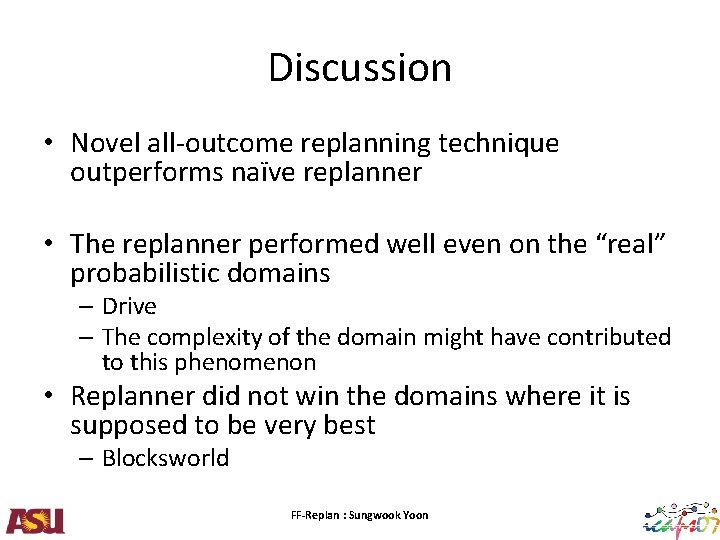 Discussion

• Novel all-outcome replanning technique outperforms naïve replanner

• The replanner performed well even on the “real” probabilistic domains
– Drive
– The complexity of the domain might have contributed to this phenomenon

• Replanner did not win the domains where it is supposed to be very best
– Blocksworld

ASU

FF-Replan : Sungwook Yoon

icaps07